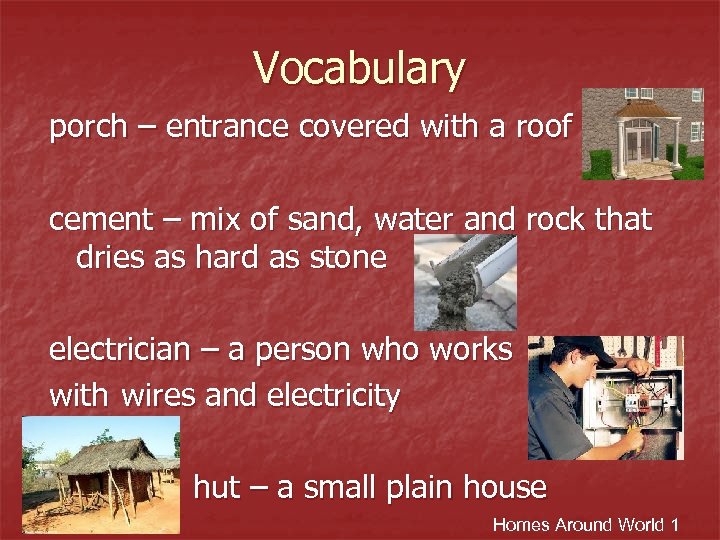 Vocabulary

porch – entrance covered with a roof

cement – mix of sand, water and rock that dries as hard as stone

electrician – a person who works with wires and electricity

hut – a small plain house

Homes Around World 1